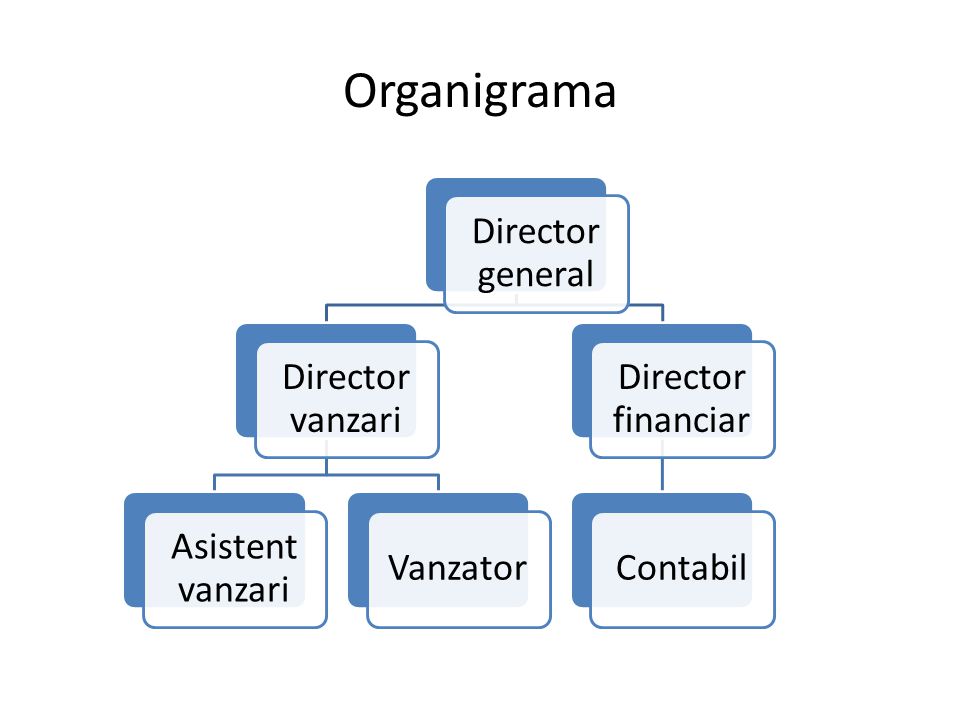 Organigrama

Director general

Director vanzari

Director financiar

Asistent vanzari

Vanzator

Contabil